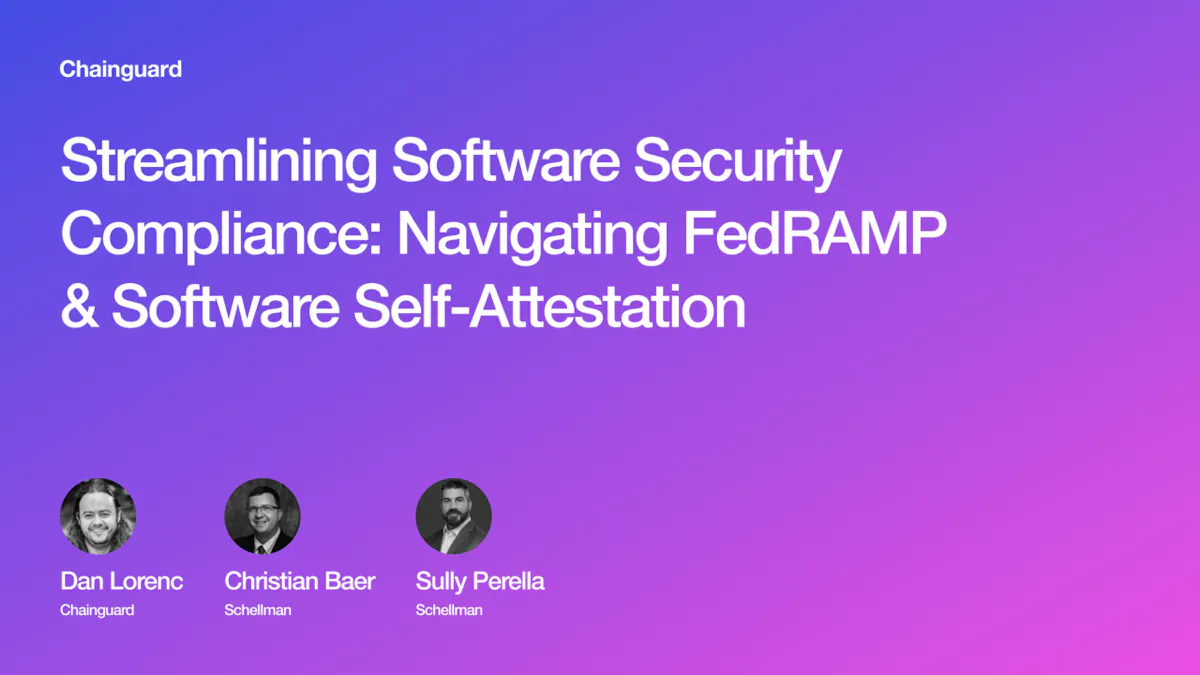 Chainguard

Streamlining Software Security Compliance: Navigating FedRAMP & Software Self-Attestation

Dan Lorenc
Chainguard

Christian Baer
Schellman

Sully Perella
Schellman